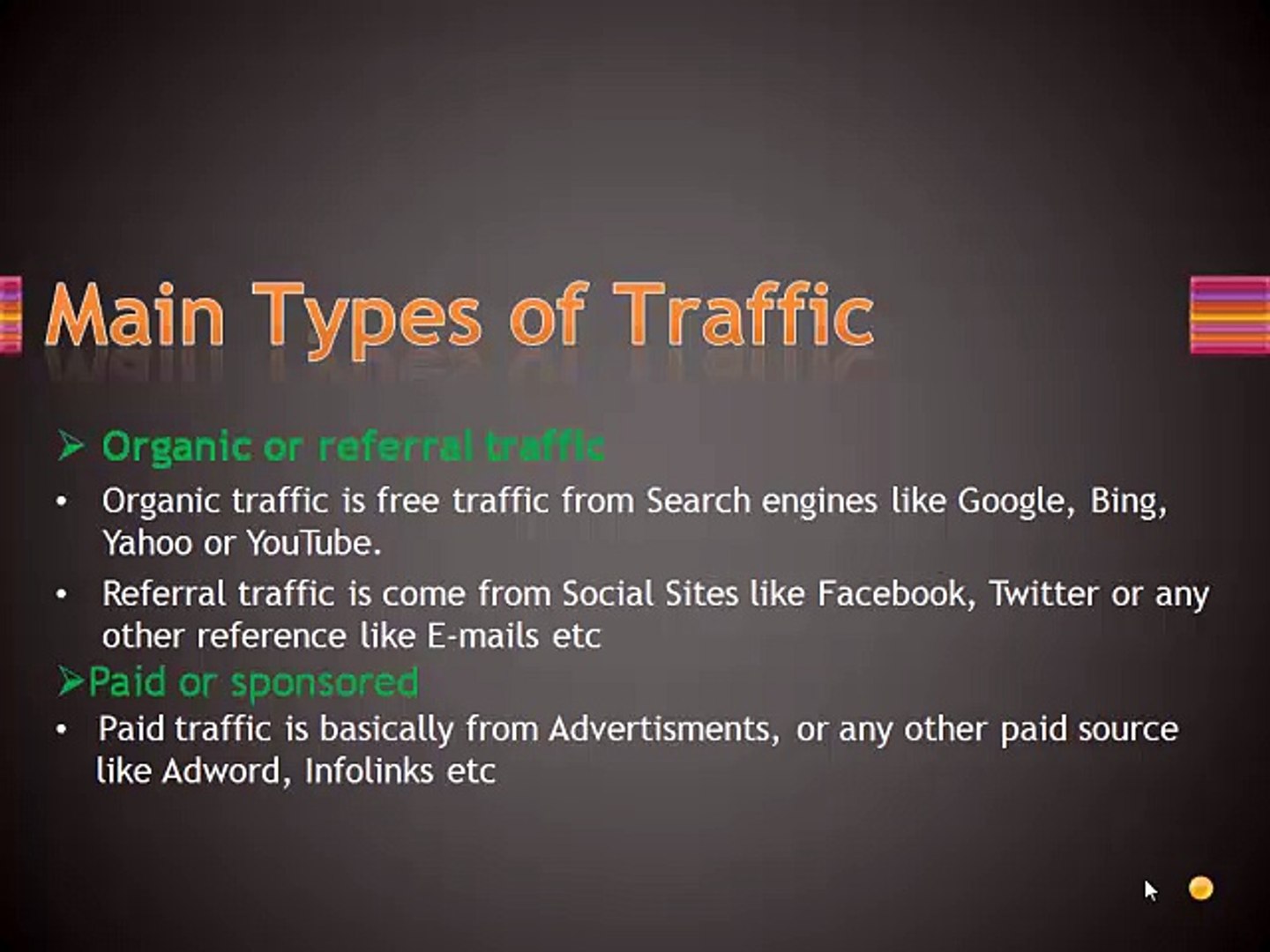 Main Types of Traffic

➢ Organic or referral traffic

• Organic traffic is free traffic from Search engines like Google, Bing, Yahoo or YouTube.

• Referral traffic is come from Social Sites like Facebook, Twitter or any other reference like E-mails etc

➢Paid or sponsored

• Paid traffic is basically from Advertisments, or any other paid source like Adword, Infolinks etc